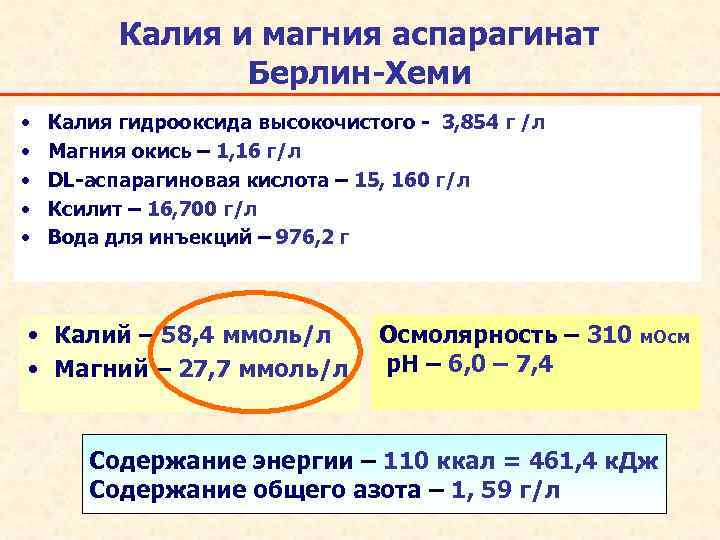 Калия и магния аспарагинат Берлин-Хеми

• Калия гидрооксида высокочистого - 3,854 г /л
• Магния окись – 1,16 г/л
• DL-аспарагиновая кислота – 15, 160 г/л
• Ксилит – 16,700 г/л
• Вода для инъекций – 976,2 г

• Калий – 58,4 ммоль/л
• Магний – 27,7 ммоль/л

Осмолярность – 310 мОсм
pH – 6,0 – 7,4

Содержание энергии – 110 ккал = 461,4 кДж
Содержание общего азота – 1, 59 г/л